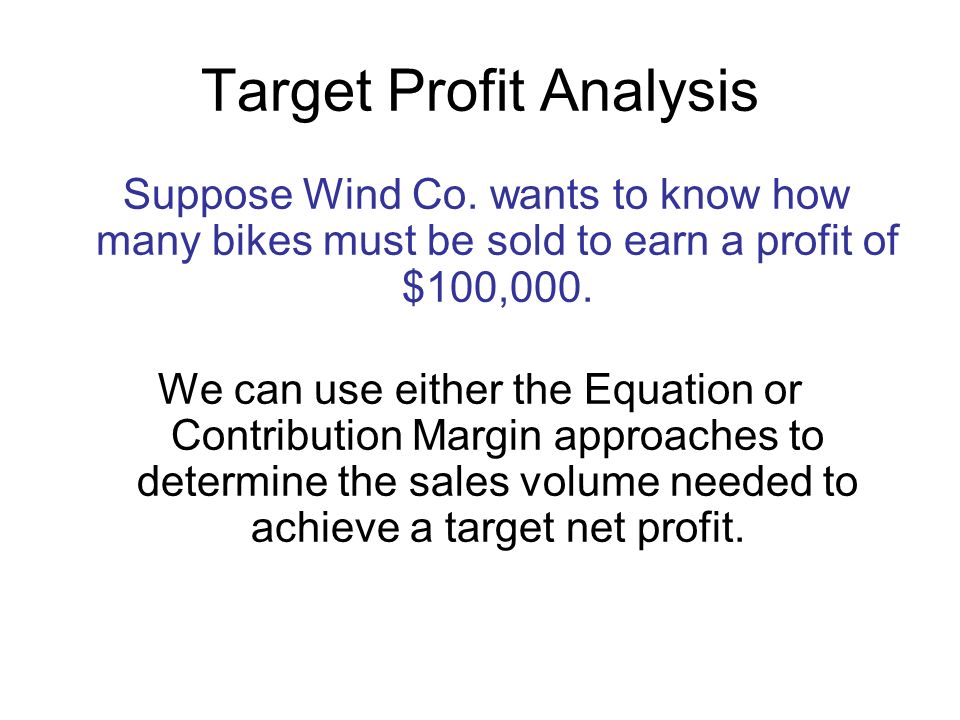 Target Profit Analysis

Suppose Wind Co. wants to know how many bikes must be sold to earn a profit of \$100,000.

We can use either the Equation or Contribution Margin approaches to determine the sales volume needed to achieve a target net profit.